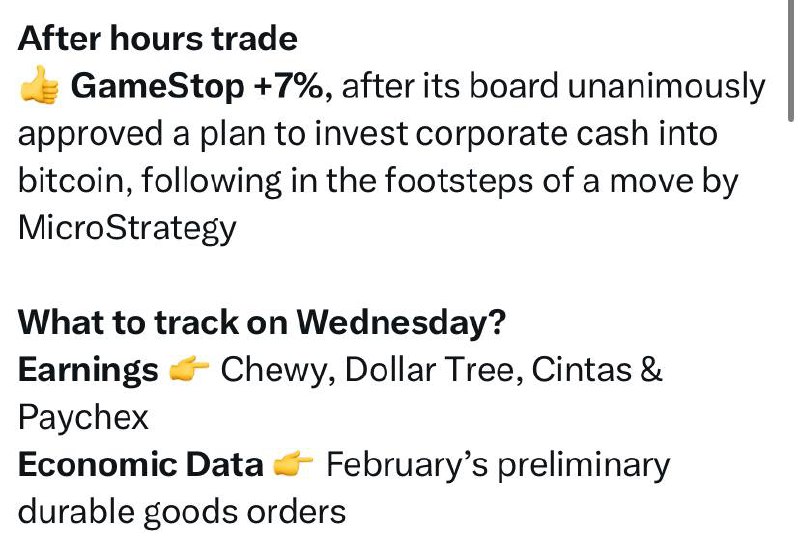 After hours trade
👍 GameStop +7%, after its board unanimously approved a plan to invest corporate cash into bitcoin, following in the footsteps of a move by MicroStrategy

What to track on Wednesday?
Earnings 👉 Chewy, Dollar Tree, Cintas & Paychex
Economic Data 👉 February's preliminary durable goods orders